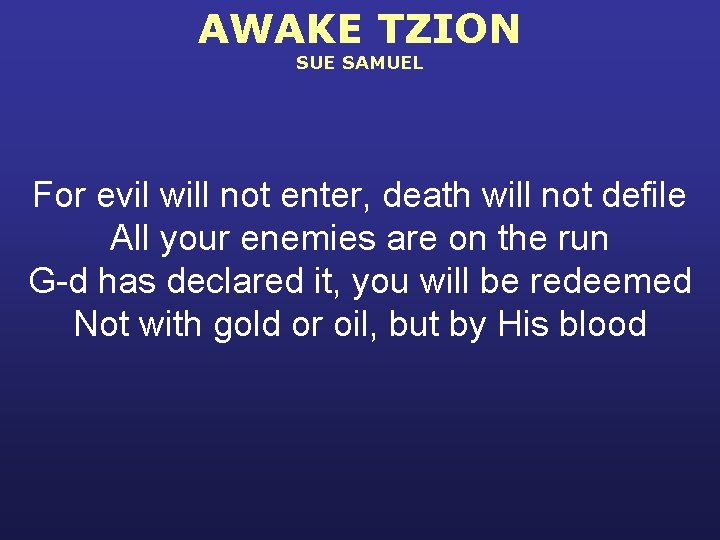 AWAKE TZION
SUE SAMUEL

For evil will not enter, death will not defile
All your enemies are on the run
G-d has declared it, you will be redeemed
Not with gold or oil, but by His blood